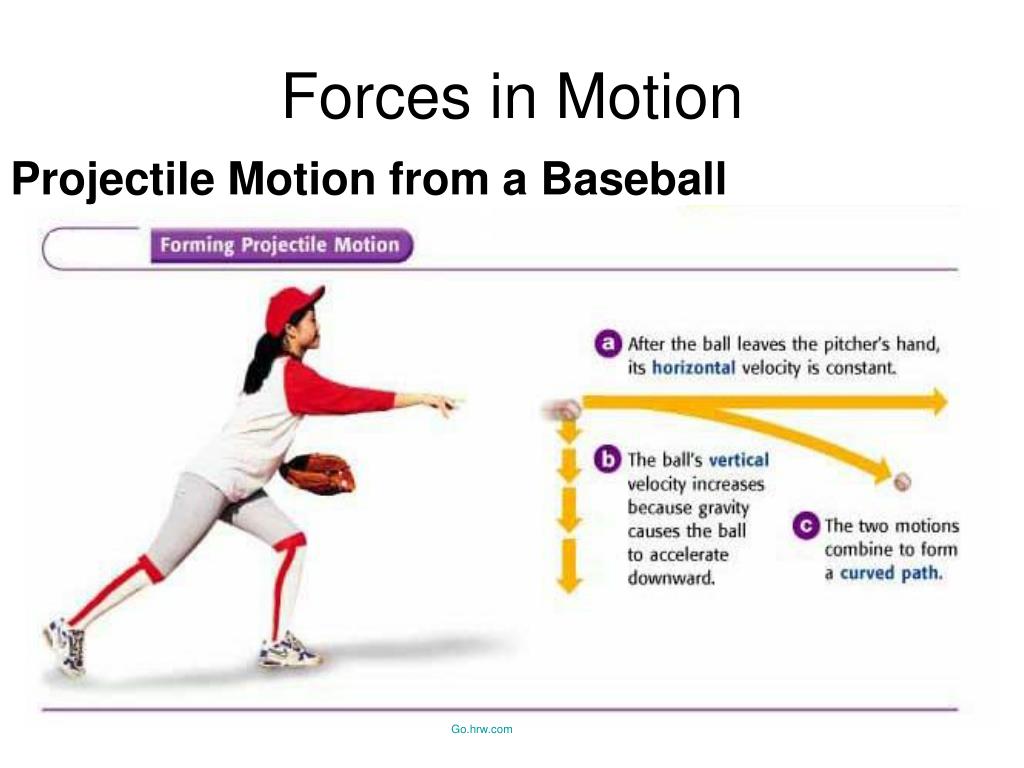 Forces in Motion

Projectile Motion from a Baseball

Forming Projectile Motion

a After the ball leaves the pitcher's hand, its horizontal velocity is constant.

b The ball's vertical velocity increases because gravity causes the ball to accelerate downward.

c The two motions combine to form a curved path.

Go.hrw.com